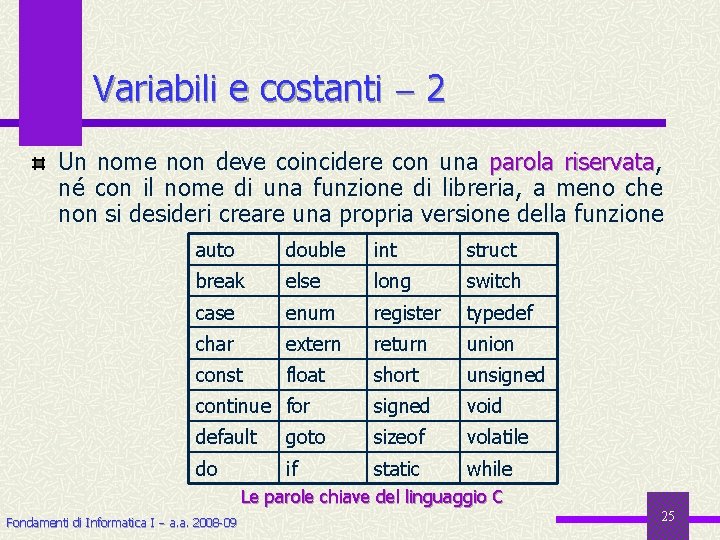 Variabili e costanti – 2

Un nome non deve coincidere con una parola riservata, né con il nome di una funzione di libreria, a meno che non si desideri creare una propria versione della funzione

| auto | double | int | struct |
|---|---|---|---|
| break | else | long | switch |
| case | enum | register | typedef |
| char | extern | return | union |
| const | float | short | unsigned |
| continue | for | signed | void |
| default | goto | sizeof | volatile |
| do | if | static | while |

Le parole chiave del linguaggio C

Fondamenti di Informatica I – a.a. 2008-09

25